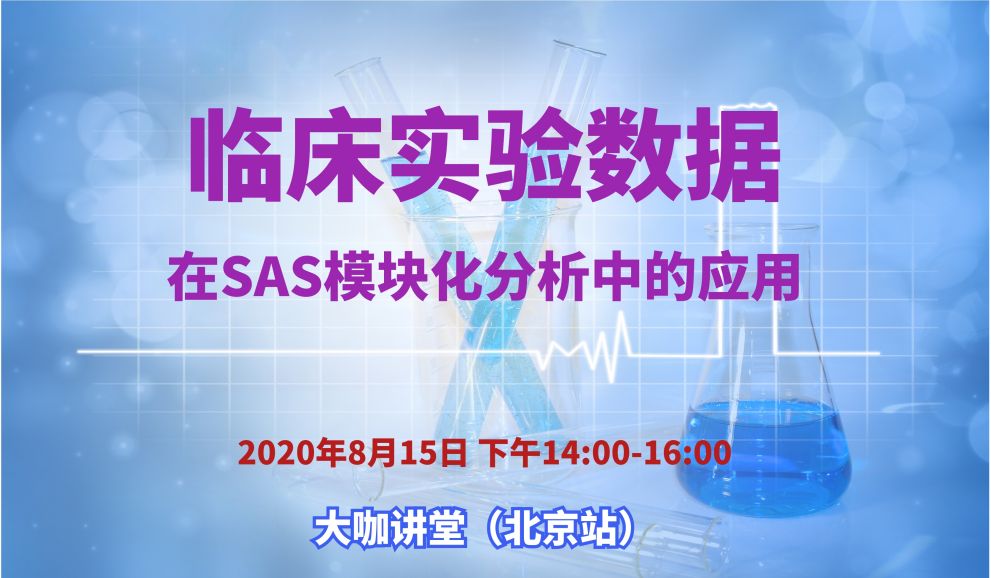 临床实验数据

在SAS模块化分析中的应用

2020年8月15日 下午14:00-16:00

大咖讲堂（北京站）